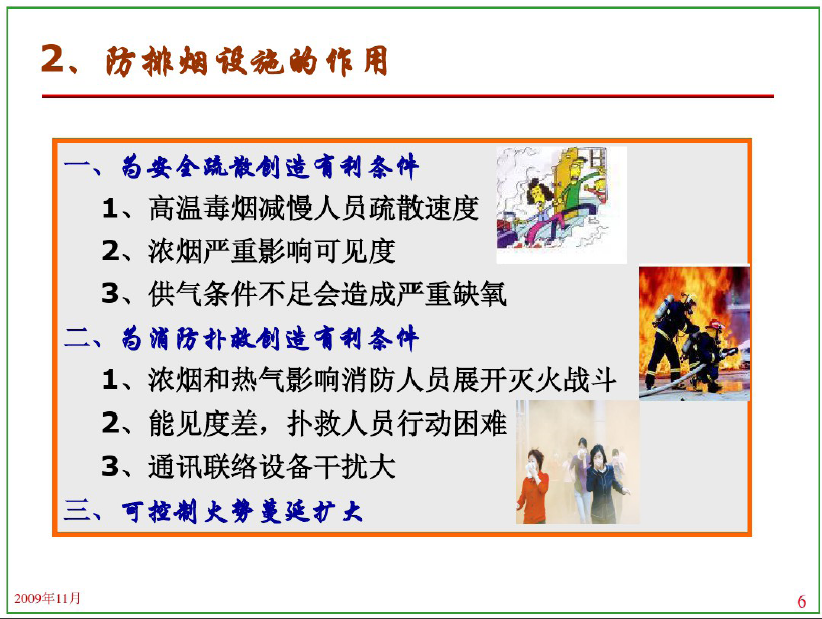 2、防排烟设施的作用

一、为安全疏散创造有利条件

1、高温毒烟减慢人员疏散速度

2、浓烟严重影响可见度

3、供气条件不足会造成严重缺氧

二、为消防扑救创造有利条件

1、浓烟和热气影响消防人员展开灭火战斗

2、能见度差，扑救人员行动困难

3、通讯联络设备干扰大

三、可控制火势蔓延扩大

2009年11月

6